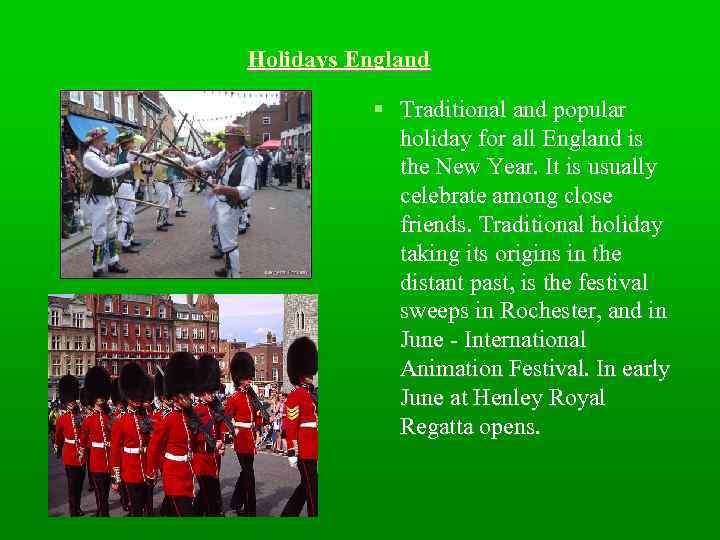 Holidays England

Traditional and popular holiday for all England is the New Year. It is usually celebrate among close friends. Traditional holiday taking its origins in the distant past, is the festival sweeps in Rochester, and in June - International Animation Festival. In early June at Henley Royal Regatta opens.